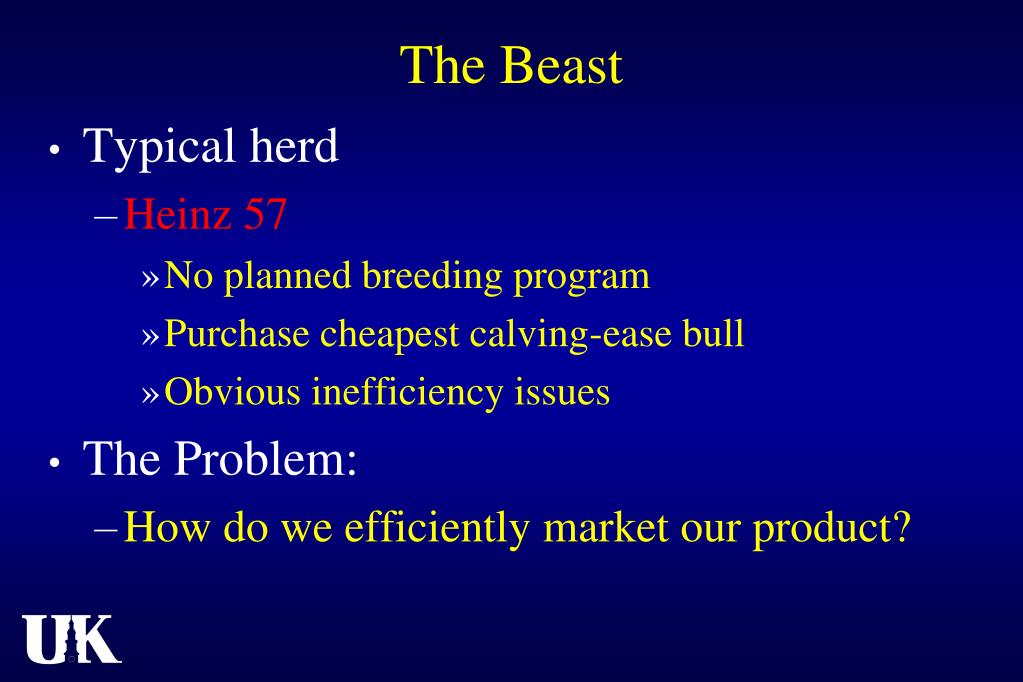 The Beast

• Typical herd

– Heinz 57

» No planned breeding program

» Purchase cheapest calving-ease bull

» Obvious inefficiency issues

• The Problem:

– How do we efficiently market our product?

UK